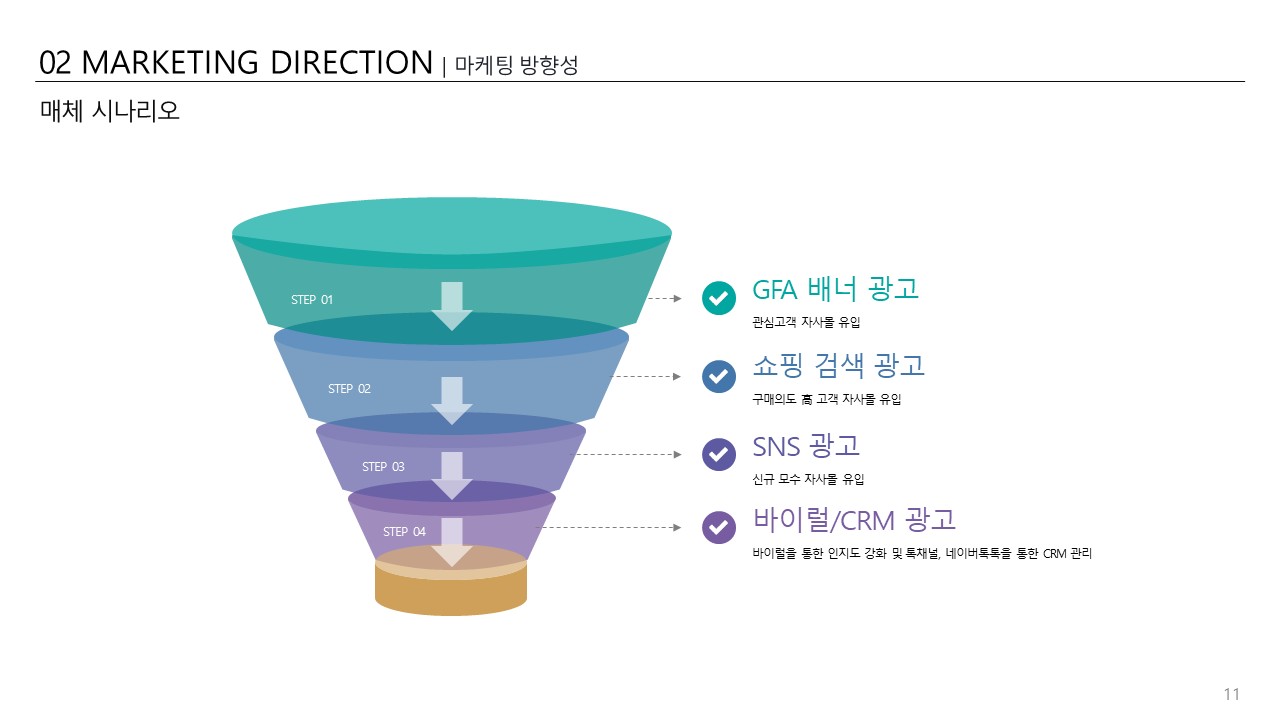 02 MARKETING DIRECTION | 마케팅 방향성

매체 시나리오

STEP 01

STEP 02

STEP 03

STEP 04

GFA 배너 광고

관심고객 자사몰 유입

쇼핑 검색 광고

구매의도 高 고객 자사몰 유입

SNS 광고

신규 모수 자사몰 유입

바이럴/CRM 광고

바이럴을 통한 인지도 강화 및 톡채널, 네이버톡톡을 통한 CRM 관리

11